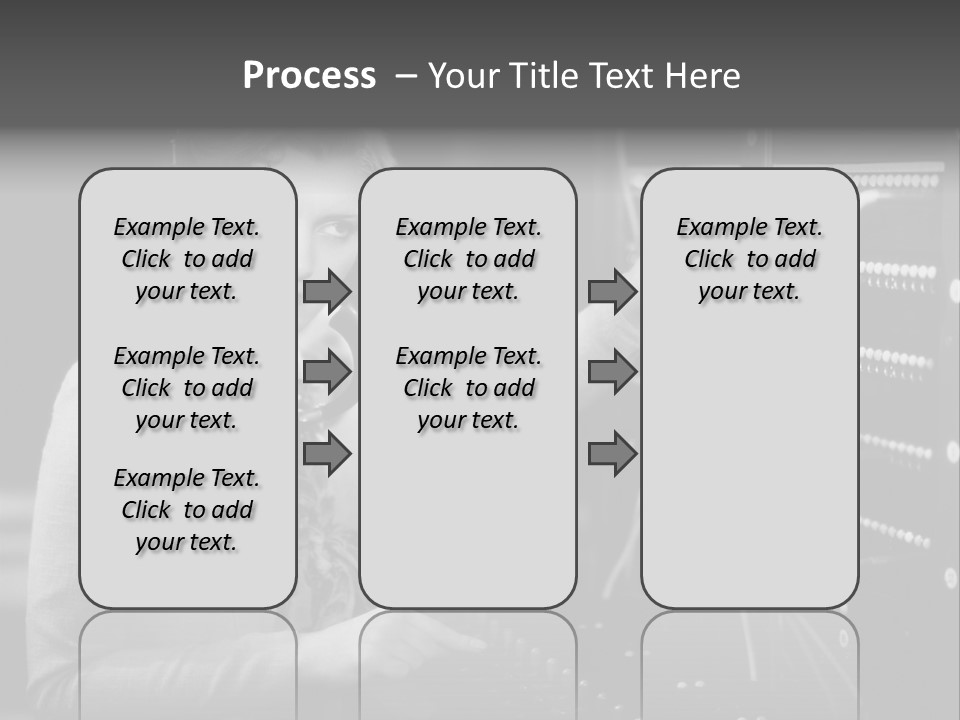 Process – Your Title Text Here

Example Text. Click to add your text.

Example Text. Click to add your text.

Example Text. Click to add your text.

Example Text. Click to add your text.

Example Text. Click to add your text.

Example Text. Click to add your text.